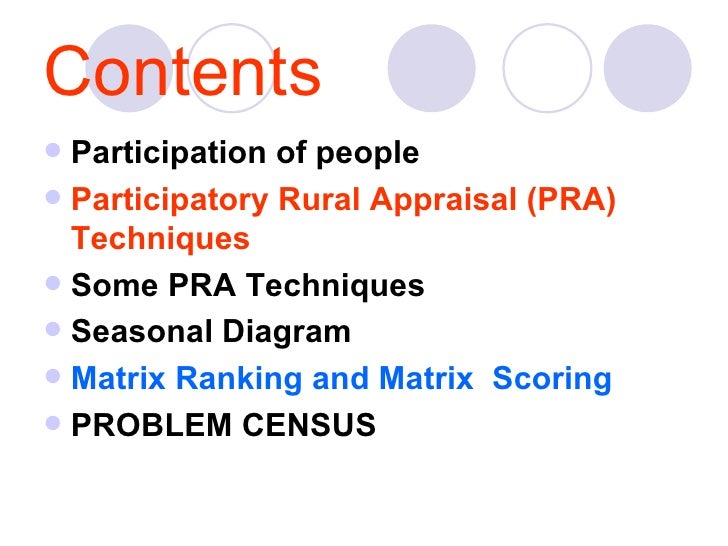 Contents

- Participation of people
- Participatory Rural Appraisal (PRA) Techniques
- Some PRA Techniques
- Seasonal Diagram
- Matrix Ranking and Matrix  Scoring
- PROBLEM CENSUS